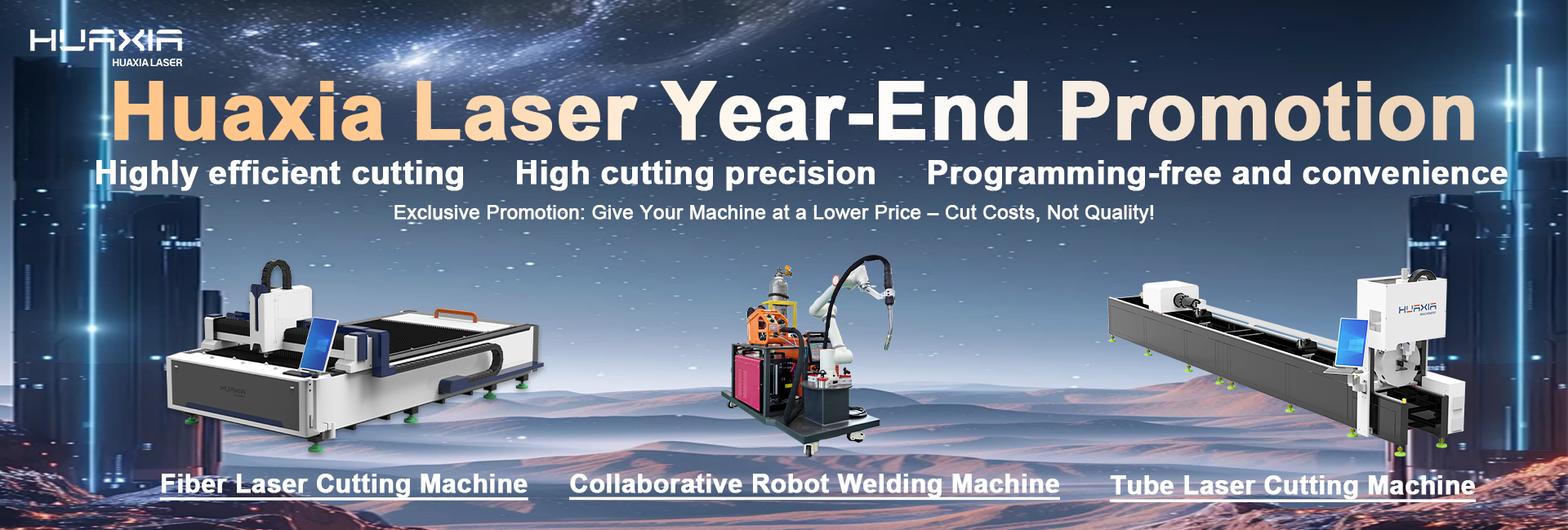 HUAXIA
HUAXIA LASER

Huaxia Laser Year-End Promotion

Highly efficient cutting High cutting precision Programming-free and convenience

Exclusive Promotion: Give Your Machine at a Lower Price – Cut Costs, Not Quality!

HUAXIA

HUAXIA

Fiber Laser Cutting Machine Collaborative Robot Welding Machine Tube Laser Cutting Machine